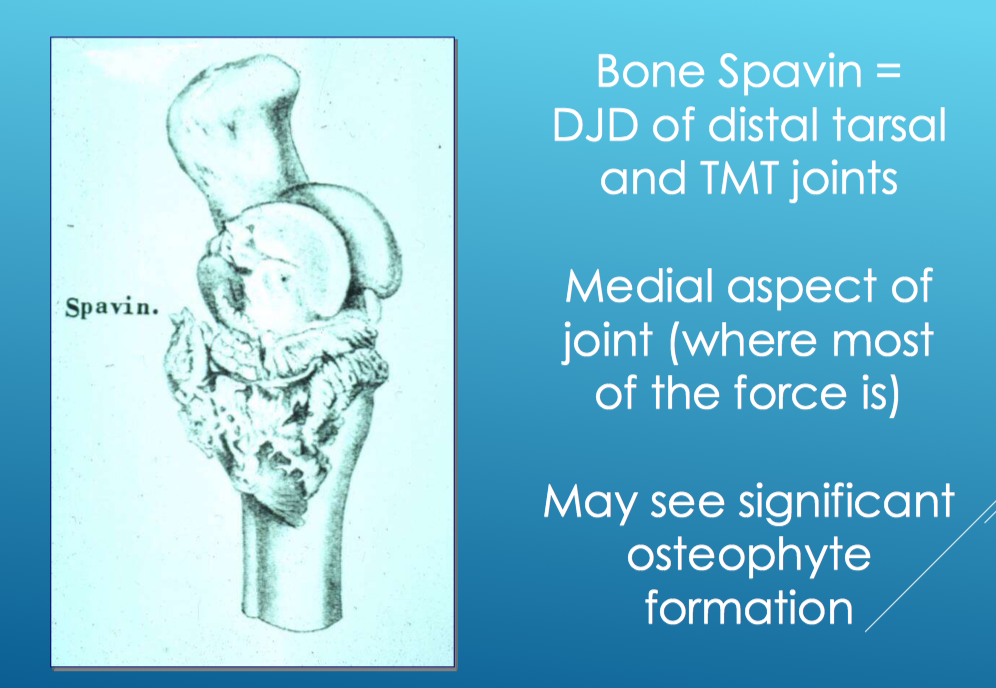 Spavin.

Bone Spavin = DJD of distal tarsal and TMT joints

Medial aspect of joint (where most of the force is)

May see significant osteophyte formation